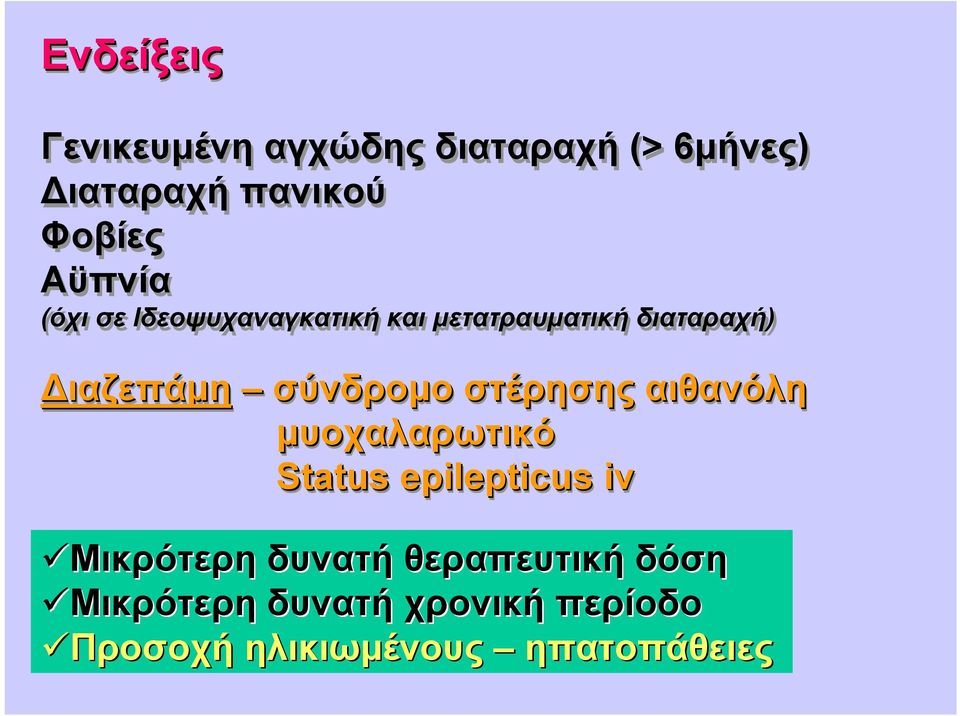 Ενδείξεις

Γενικευμένη αγχώδης διαταραχή (> 6μήνες)
Διαταραχή πανικού
Φοβίες
Αϋπνία
(όχι σε Ιδεοψυχαναγκατική και μετατραυματική διαταραχή)

Διαζεπάμη – σύνδρομο στέρησης αιθανόλη
μυοχαλαρωτικό
Status epilepticus iv

✓Μικρότερη δυνατή θεραπευτική δόση
✓Μικρότερη δυνατή χρονική περίοδο
✓Προσοχή ηλικιωμένους – ηπατοπάθειες